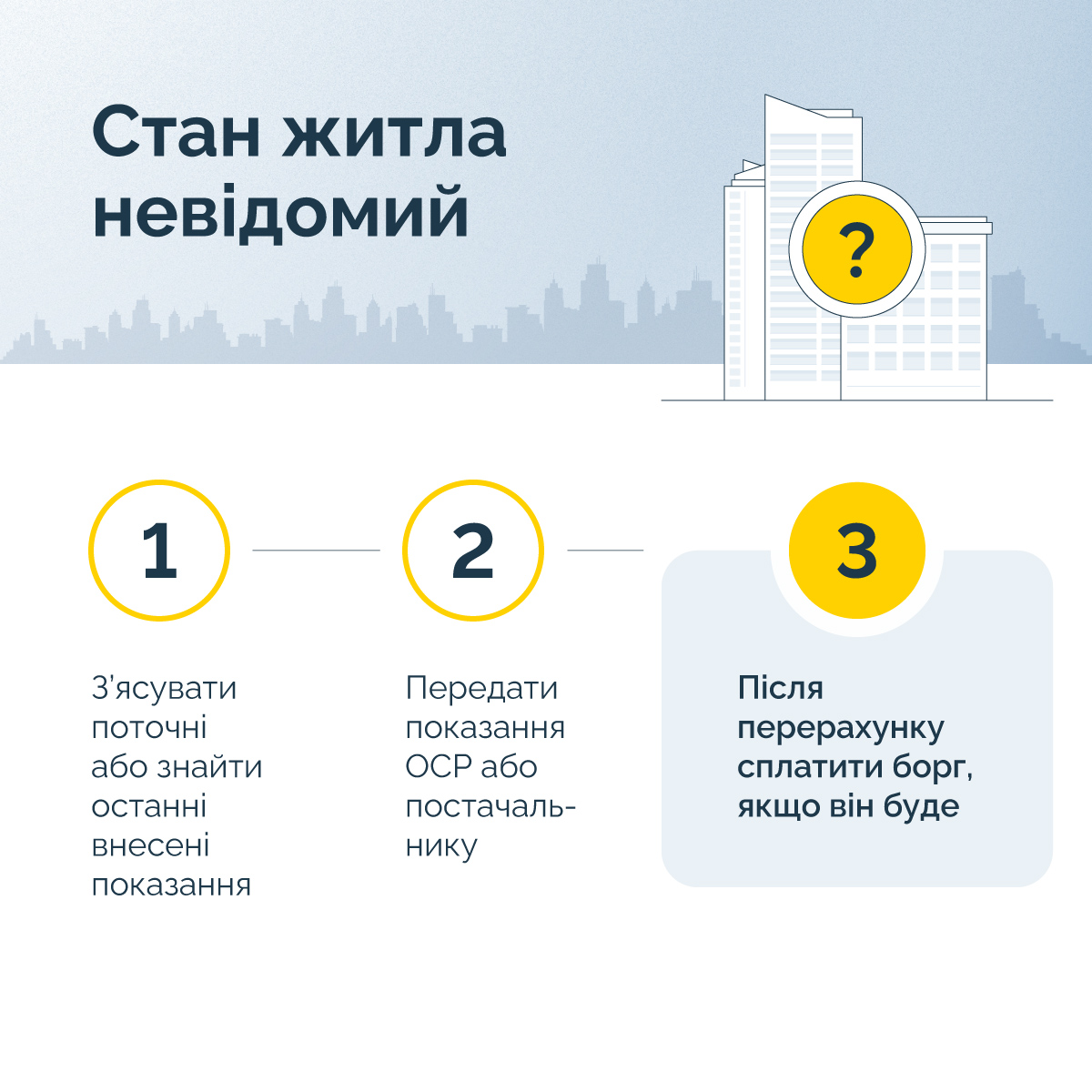 Стан житла невідомий

?

1

З'ясувати поточні або знайти останні внесені показання

2

Передати показання ОСР або постачальнику

3

Після перерахунку сплатити борг, якщо він буде